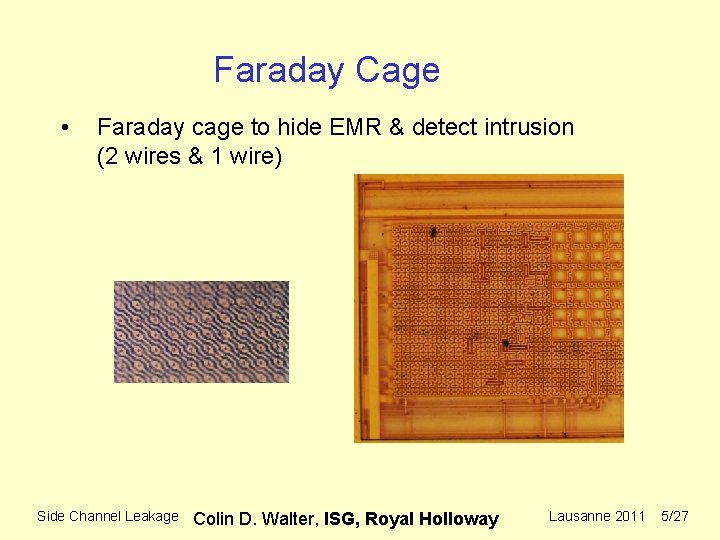 Faraday Cage

• Faraday cage to hide EMR & detect intrusion (2 wires & 1 wire)

Side Channel Leakage Colin D. Walter, ISG, Royal Holloway Lausanne 2011 5/27